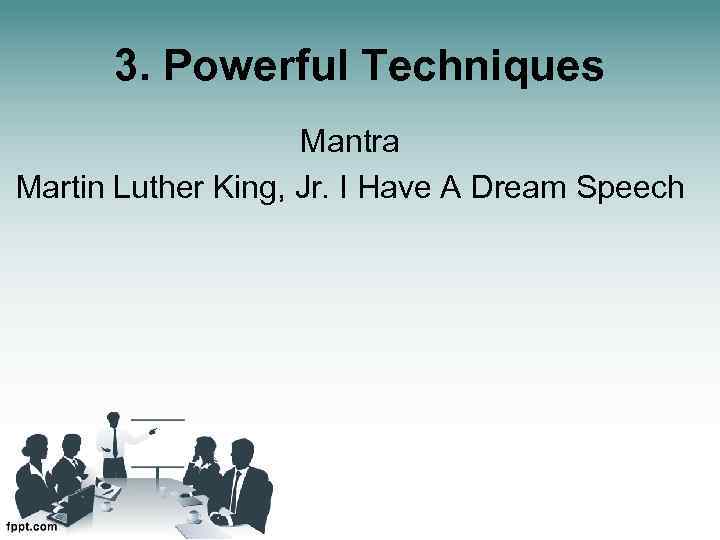 3. Powerful Techniques

Mantra

Martin Luther King, Jr. I Have A Dream Speech

fppt.com